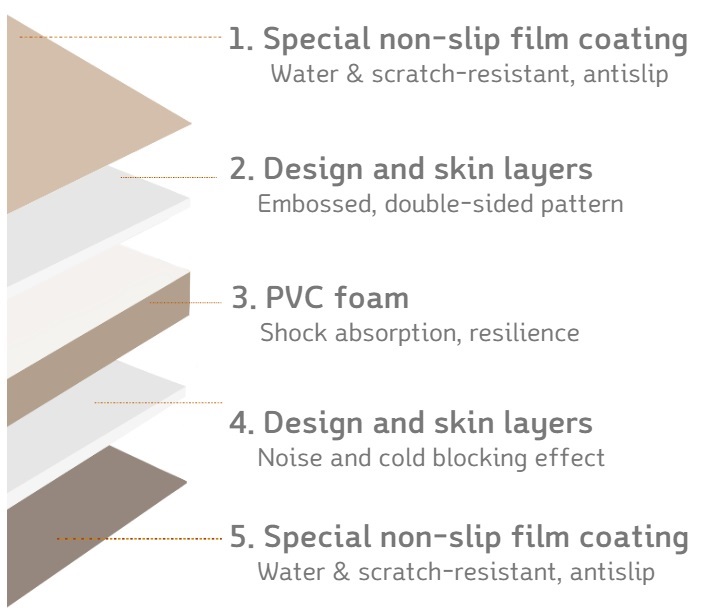 1. Special non-slip film coating
Water & scratch-resistant, antislip

2. Design and skin layers
Embossed, double-sided pattern

3. PVC foam
Shock absorption, resilience

4. Design and skin layers
Noise and cold blocking effect

5. Special non-slip film coating
Water & scratch-resistant, antislip